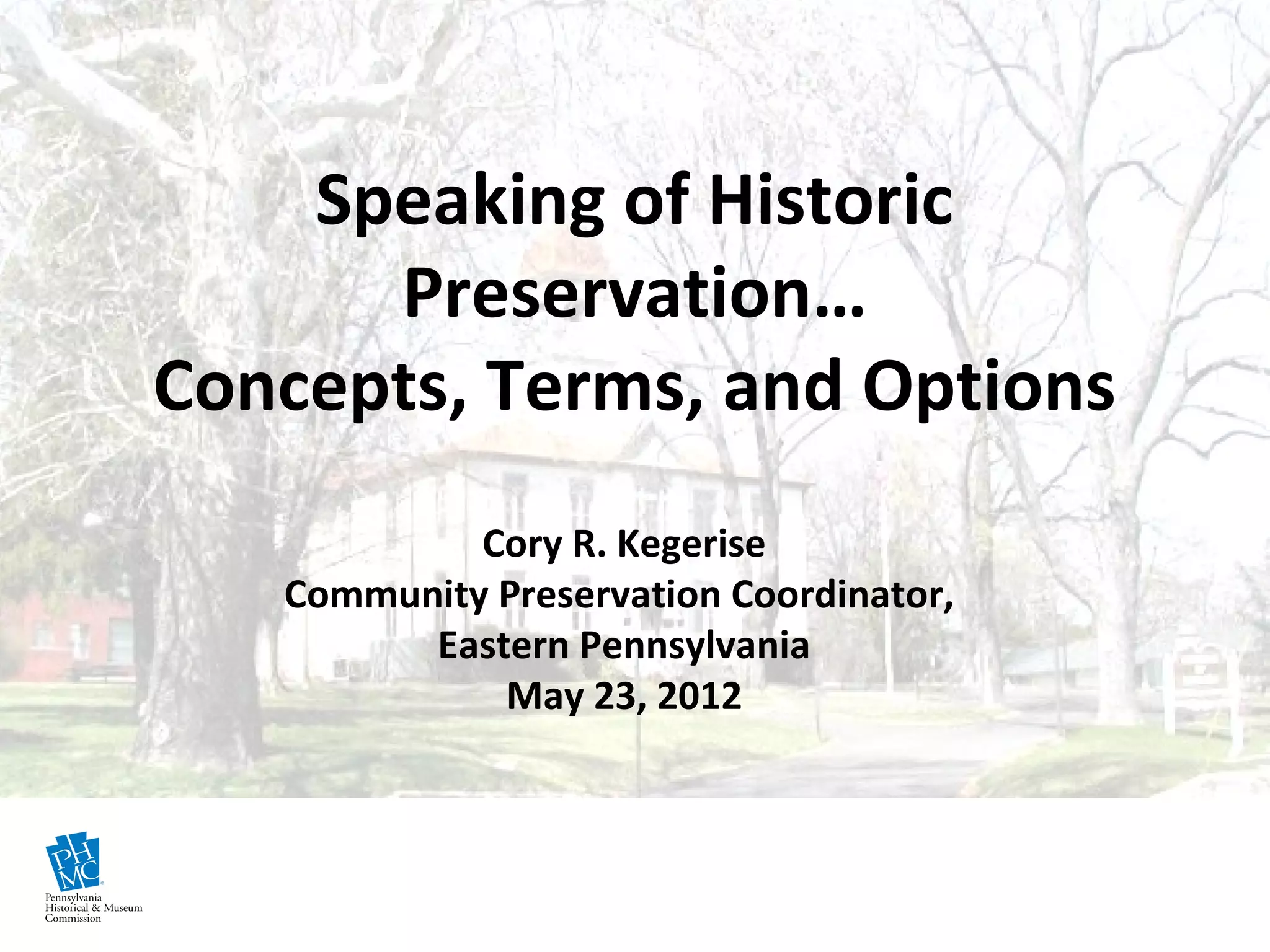 Speaking of Historic Preservation…
Concepts, Terms, and Options

Cory R. Kegerise
Community Preservation Coordinator,
Eastern Pennsylvania
May 23, 2012

PHMC
Pennsylvania
Historical & Museum
Commission